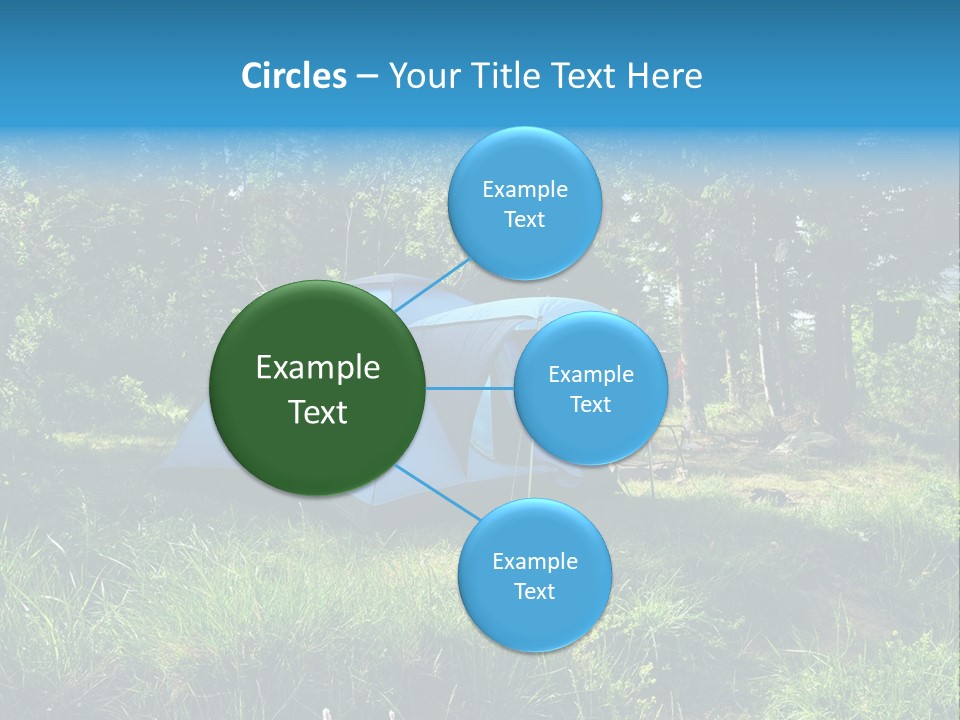 Circles – Your Title Text Here

Example Text

Example Text

Example Text

Example Text